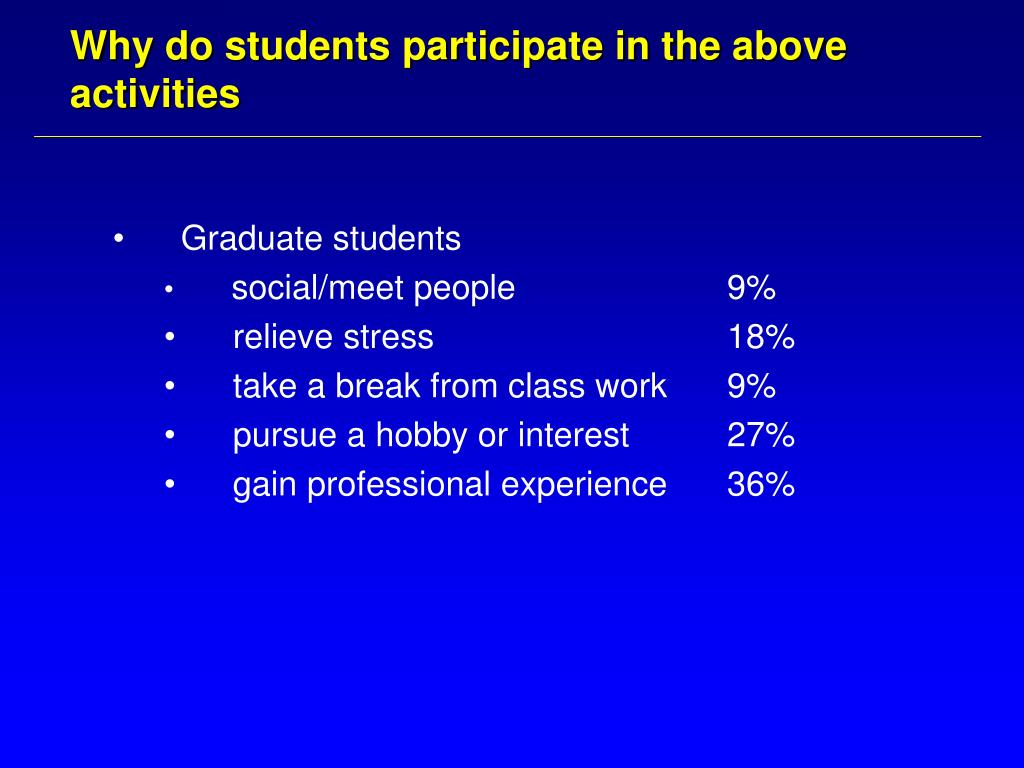 Why do students participate in the above activities

• Graduate students
• social/meet people 9%
• relieve stress 18%
• take a break from class work 9%
• pursue a hobby or interest 27%
• gain professional experience 36%